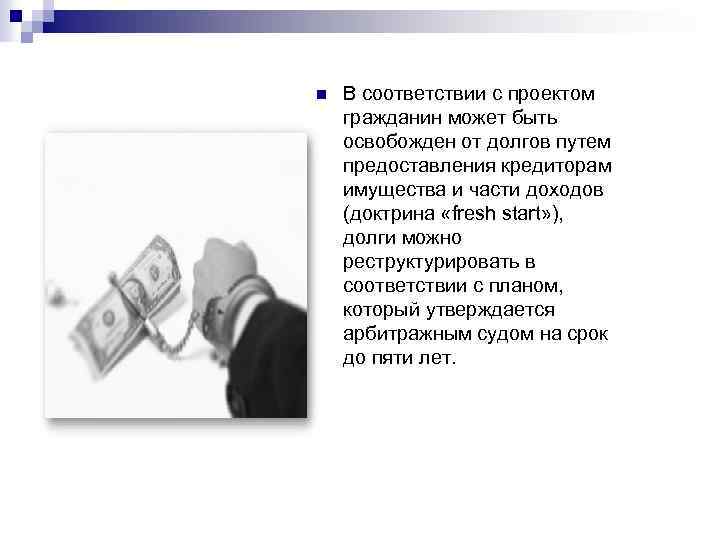 В соответствии с проектом гражданин может быть освобожден от долгов путем предоставления кредиторам имущества и части доходов (доктрина «fresh start»), долги можно реструктурировать в соответствии с планом, который утверждается арбитражным судом на срок до пяти лет.